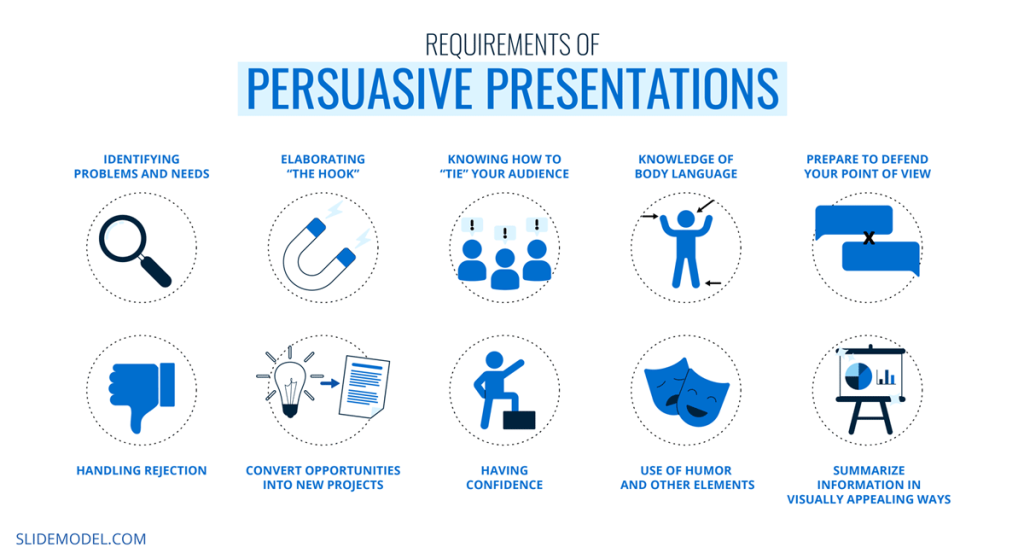 REQUIREMENTS OF
PERSUASIVE PRESENTATIONS

IDENTIFYING PROBLEMS AND NEEDS

ELABORATING "THE HOOK"

KNOWING HOW TO "TIE" YOUR AUDIENCE

KNOWLEDGE OF BODY LANGUAGE

PREPARE TO DEFEND YOUR POINT OF VIEW

HANDLING REJECTION

CONVERT OPPORTUNITIES INTO NEW PROJECTS

HAVING CONFIDENCE

USE OF HUMOR AND OTHER ELEMENTS

SUMMARIZE INFORMATION IN VISUALLY APPEALING WAYS

SLIDEMODEL.COM